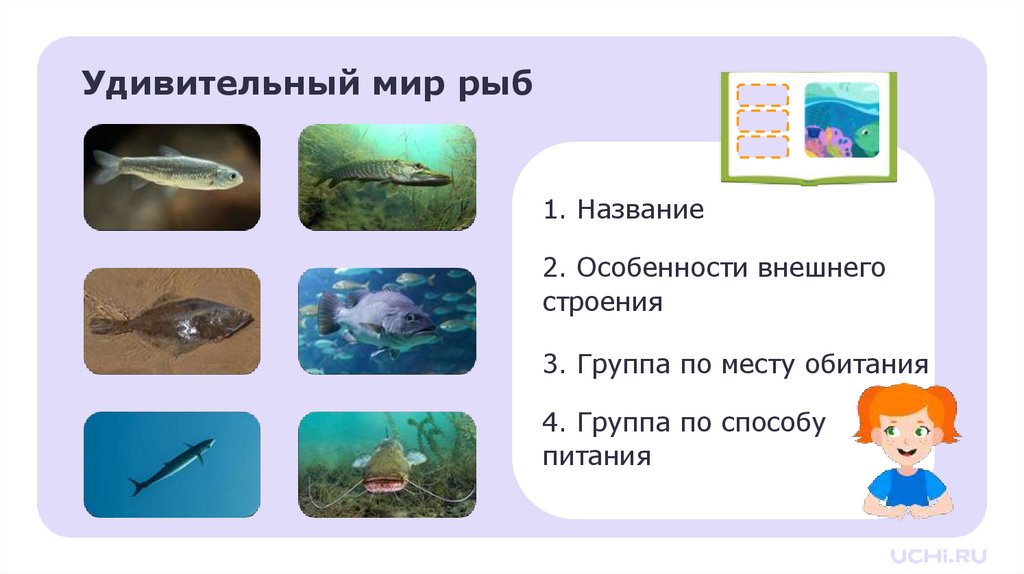 Удивительный мир рыб

1. Название

2. Особенности внешнего строения

3. Группа по месту обитания

4. Группа по способу питания

UCHi.RU